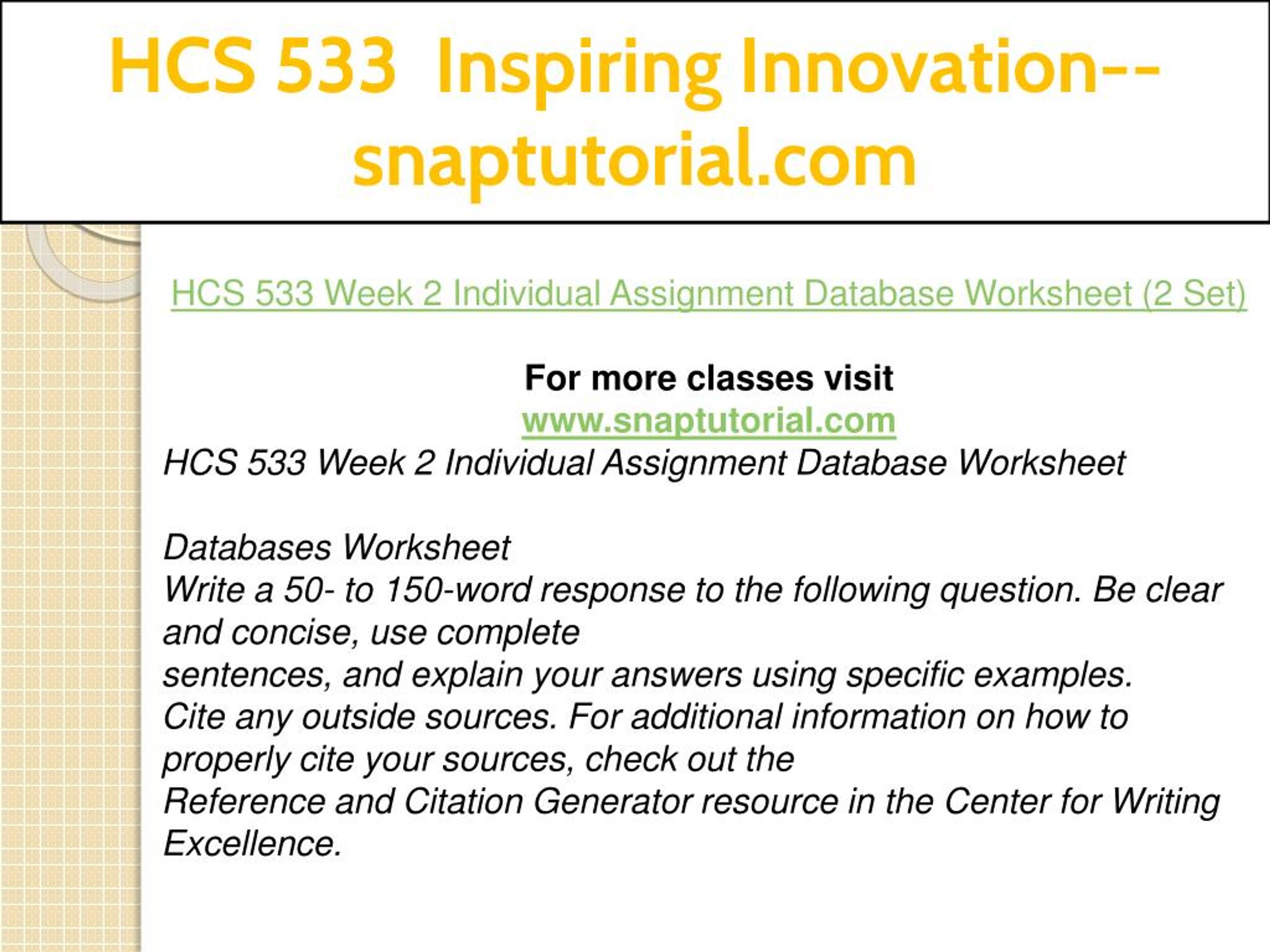 HCS 533 Inspiring Innovation--snaptutorial.com

HCS 533 Week 2 Individual Assignment Database Worksheet (2 Set)

For more classes visit
www.snaptutorial.com
HCS 533 Week 2 Individual Assignment Database Worksheet

Databases Worksheet
Write a 50- to 150-word response to the following question. Be clear and concise, use complete
sentences, and explain your answers using specific examples. Cite any outside sources. For additional information on how to properly cite your sources, check out the
Reference and Citation Generator resource in the Center for Writing Excellence.